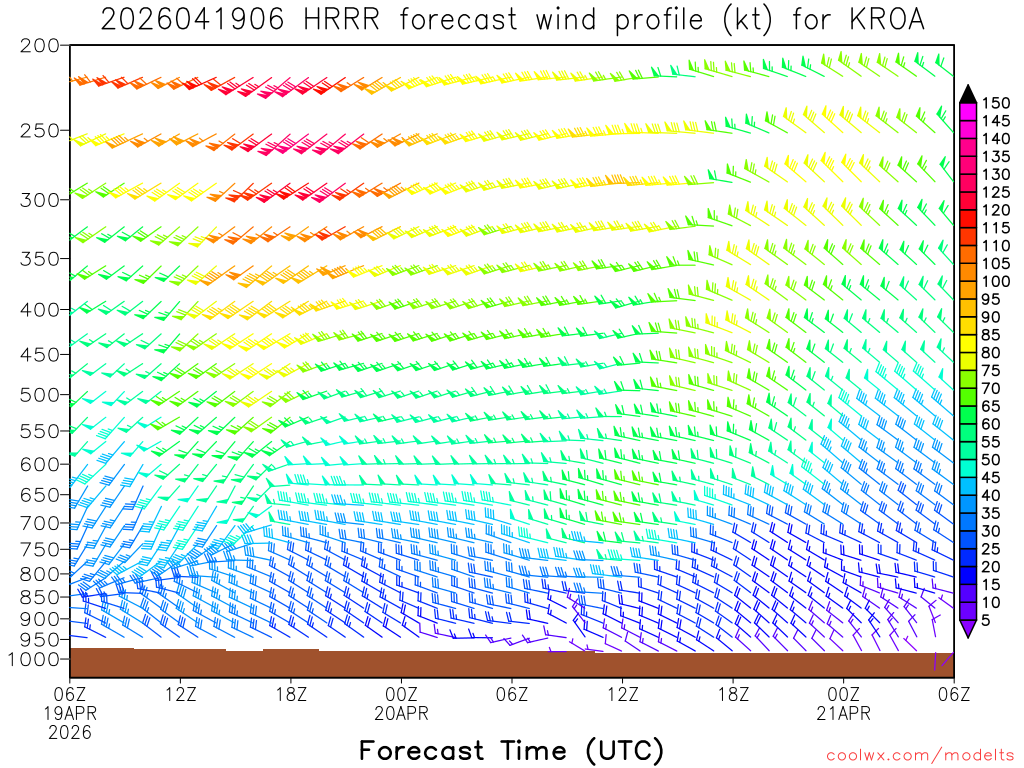 2026041906 HRRR forecast wind profile (kt) for KROA

200
250
300
350
400
450
500
550
600
650
700
750
800
850
900
950
1000

150
145
140
135
130
125
120
115
110
105
100
95
90
85
80
75
70
65
60
55
50
45
40
35
30
25
20
15
10
5

06Z
19APR
2026
12Z
18Z
00Z
20APR
06Z
12Z
18Z
00Z
21APR
06Z

Forecast Time (UTC)

coolwx.com/modelts